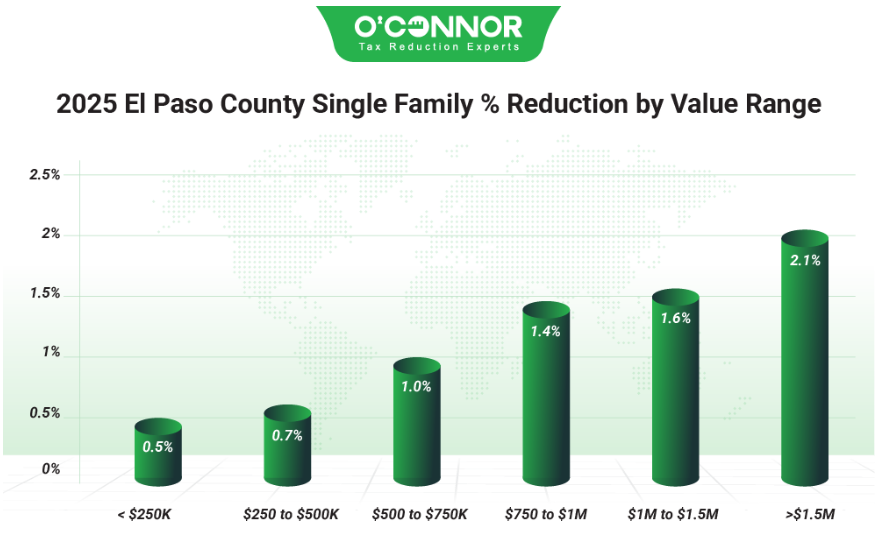 O'CONNOR
Tax Reduction Experts

2025 El Paso County Single Family % Reduction by Value Range

2.5%
2%
1.5%
1%
0.5%
0%

0.5%
0.7%
1.0%
1.4%
1.6%
2.1%

< $250K
$250 to $500K
$500 to $750K
$750 to $1M
$1M to $1.5M
>$1.5M